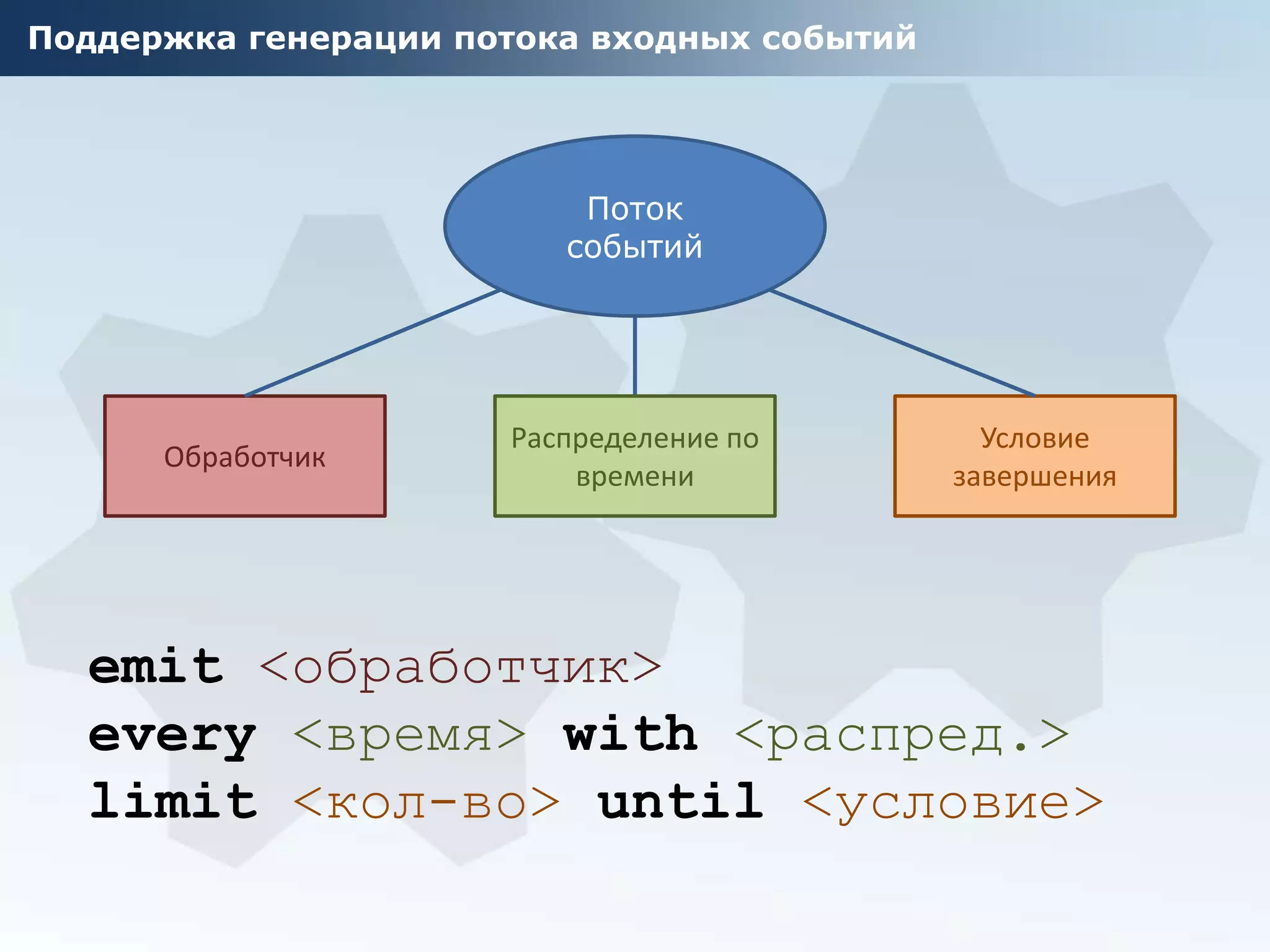 Поддержка генерации потока входных событий

Поток событий

Обработчик

Распределение по времени

Условие завершения

emit <обработчик>
every <время> with <распред.>
limit <кол-во> until <условие>